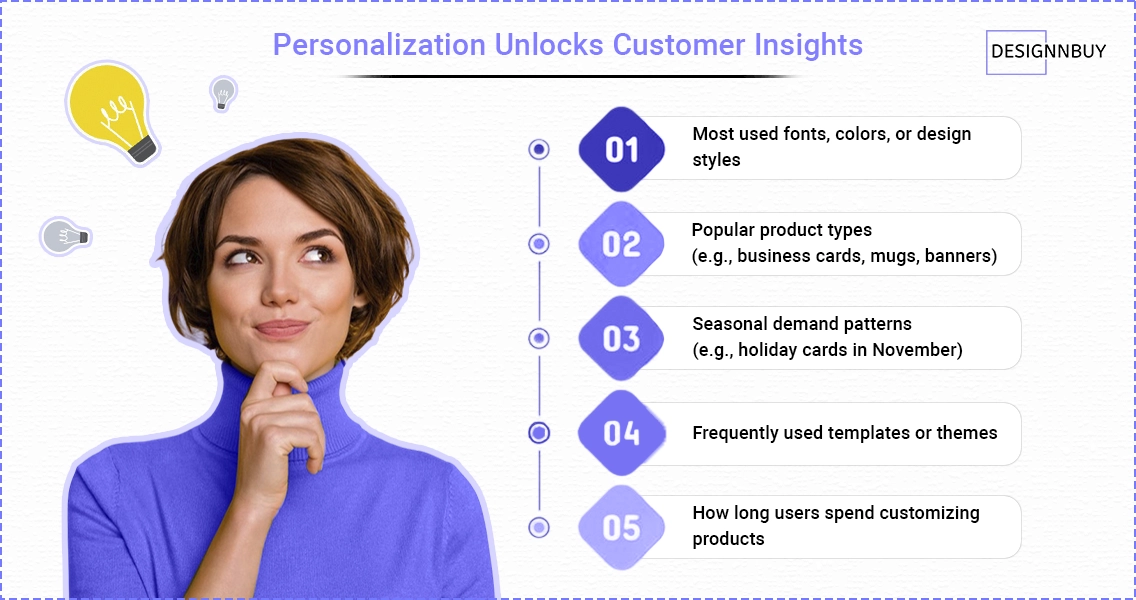 Personalization Unlocks Customer Insights

DESIGNNBUY

01 Most used fonts, colors, or design styles

02 Popular product types (e.g., business cards, mugs, banners)

03 Seasonal demand patterns (e.g., holiday cards in November)

04 Frequently used templates or themes

05 How long users spend customizing products